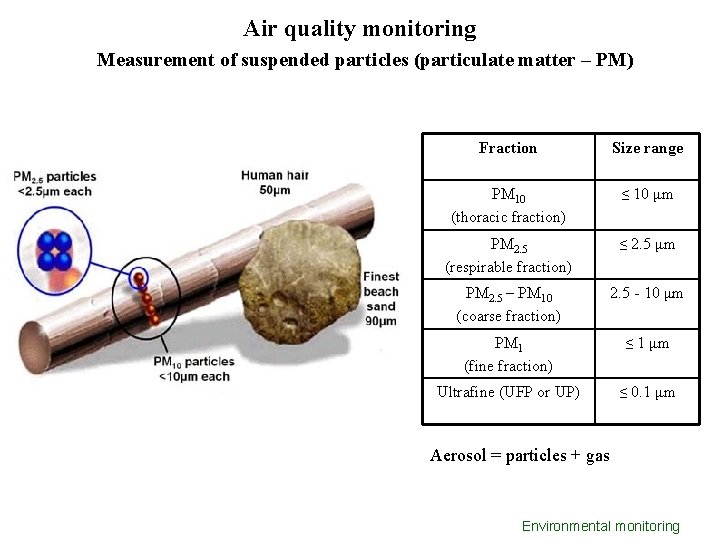 Air quality monitoring

Measurement of suspended particles (particulate matter – PM)

$PM_{2.5}$ particles <2.5µm each

Human hair 50µm

Finest beach sand 90µm

$PM_{10}$ particles <10µm each

| Fraction | Size range |
|---|---|
| $PM_{10}$ (thoracic fraction) | ≤ 10 µm |
| $PM_{2.5}$ (respirable fraction) | ≤ 2.5 µm |
| $PM_{2.5}$ – $PM_{10}$ (coarse fraction) | 2.5 - 10 µm |
| $PM_{1}$ (fine fraction) | ≤ 1 µm |
| Ultrafine (UFP or UP) | ≤ 0.1 µm |

Aerosol = particles + gas

Environmental monitoring